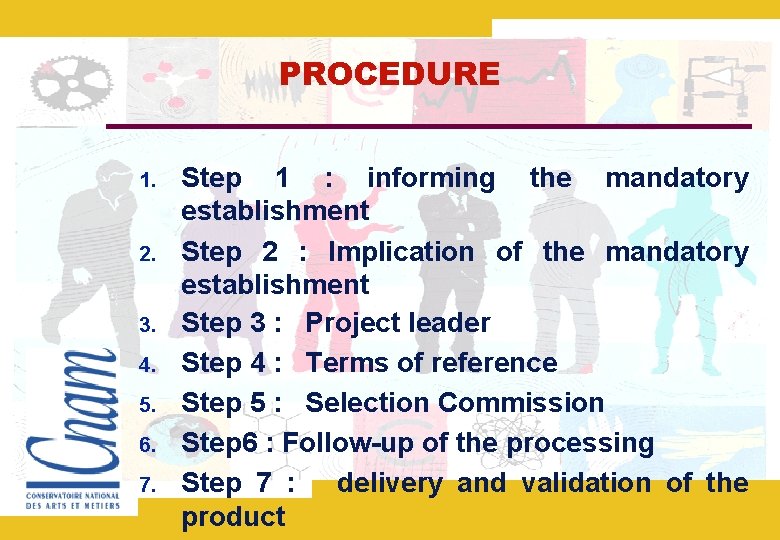 PROCEDURE

1. Step 1 : informing the mandatory establishment
2. Step 2 : Implication of the mandatory establishment
3. Step 3 : Project leader
4. Step 4 : Terms of reference
5. Step 5 : Selection Commission
6. Step6 : Follow-up of the processing
7. Step 7 : delivery and validation of the product

Cnam
CONSERVATOIRE NATIONAL DES ARTS ET METIERS